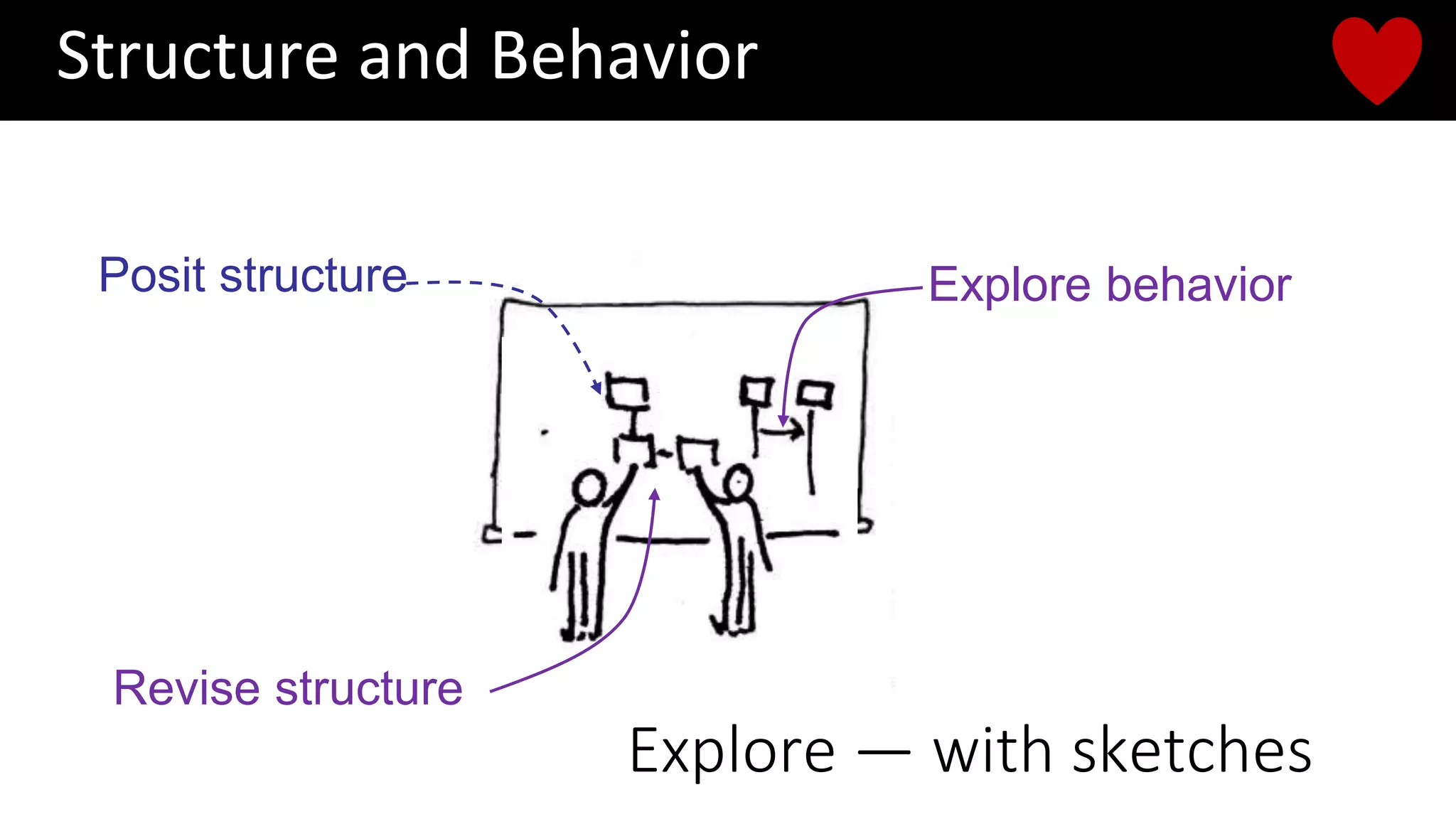 Structure and Behavior

Posit structure

Explore behavior

Revise structure

Explore — with sketches